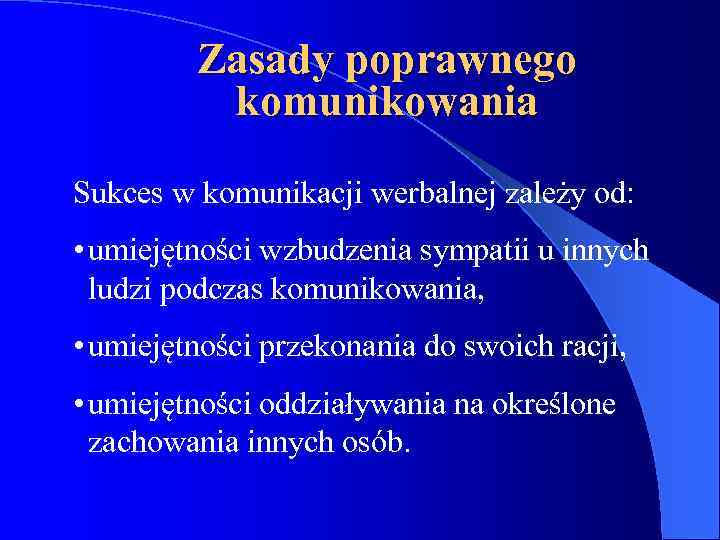 Zasady poprawnego komunikowania

Sukces w komunikacji werbalnej zależy od:

• umiejętności wzbudzenia sympatii u innych ludzi podczas komunikowania,

• umiejętności przekonania do swoich racji,

• umiejętności oddziaływania na określone zachowania innych osób.